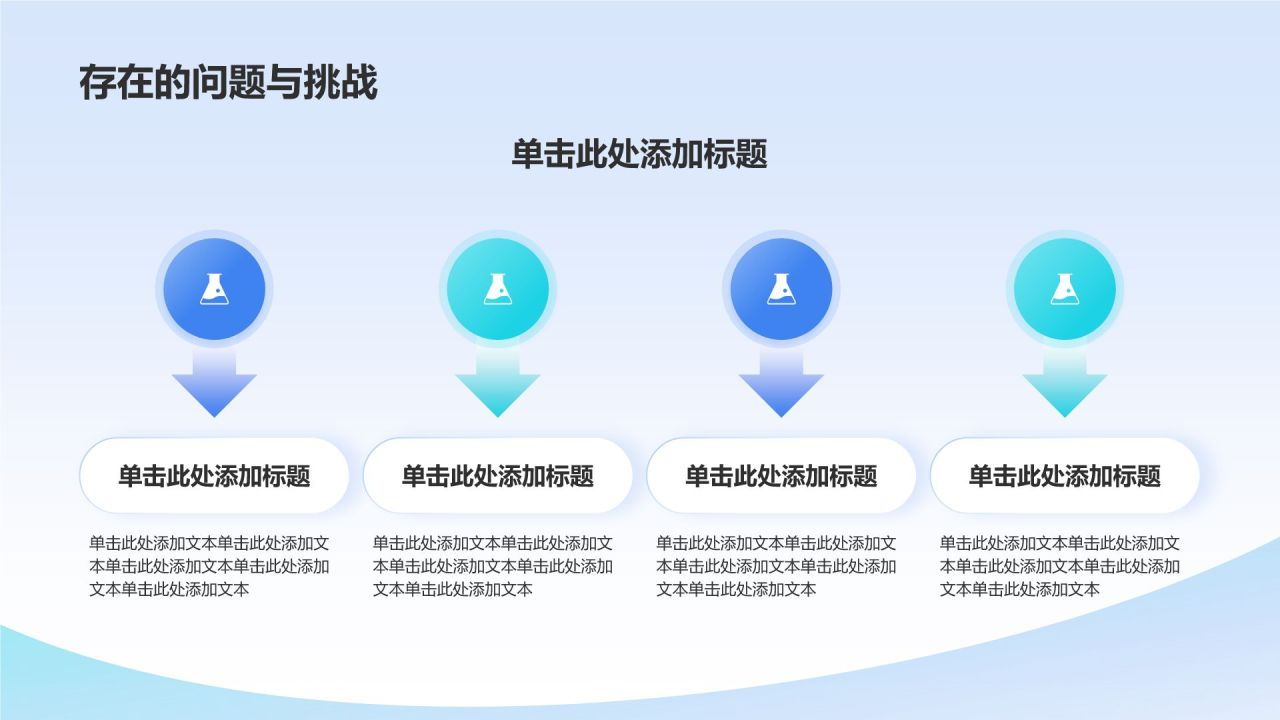 存在的问题与挑战

单击此处添加标题

单击此处添加标题

单击此处添加文本单击此处添加文本单击此处添加文本单击此处添加文本单击此处添加文本

单击此处添加标题

单击此处添加文本单击此处添加文本单击此处添加文本单击此处添加文本单击此处添加文本

单击此处添加标题

单击此处添加文本单击此处添加文本单击此处添加文本单击此处添加文本单击此处添加文本

单击此处添加标题

单击此处添加文本单击此处添加文本单击此处添加文本单击此处添加文本单击此处添加文本